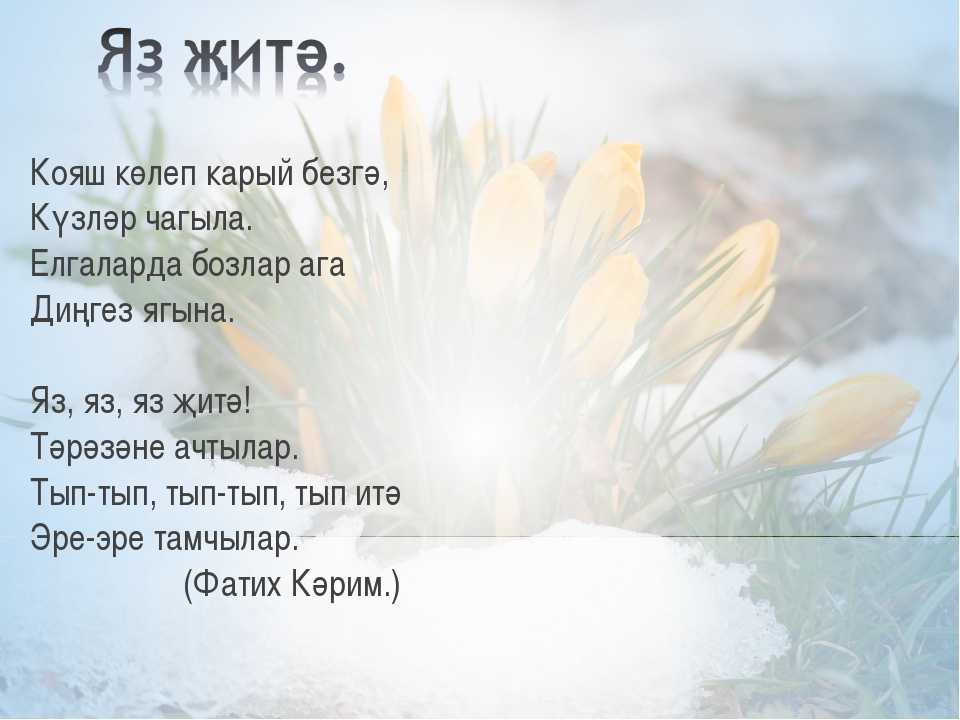 Яз җитә.

Кояш көлеп карый безгә,
Күзләр чагыла.
Елгаларда бозлар ага
Диңгез ягына.

Яз, яз, яз җитә!
Тәрәзәне ачтылар.
Тып-тып, тып-тып, тып итә
Эре-эре тамчылар.
(Фатих Кәрим.)